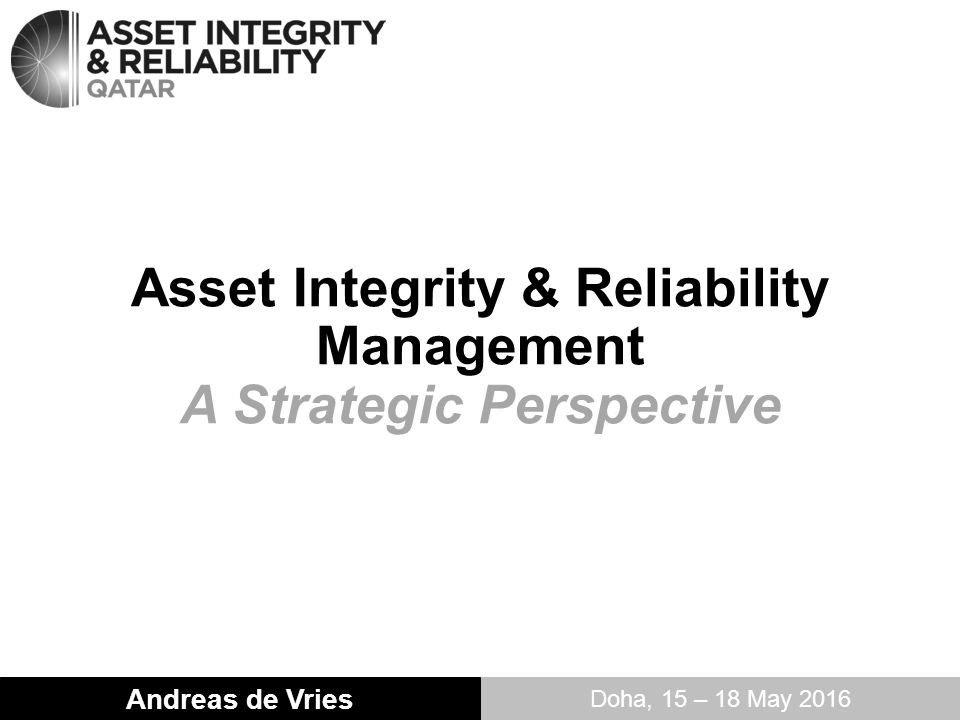 ASSET INTEGRITY
& RELIABILITY
QATAR

Asset Integrity & Reliability Management
A Strategic Perspective

Andreas de Vries

Doha, 15 – 18 May 2016